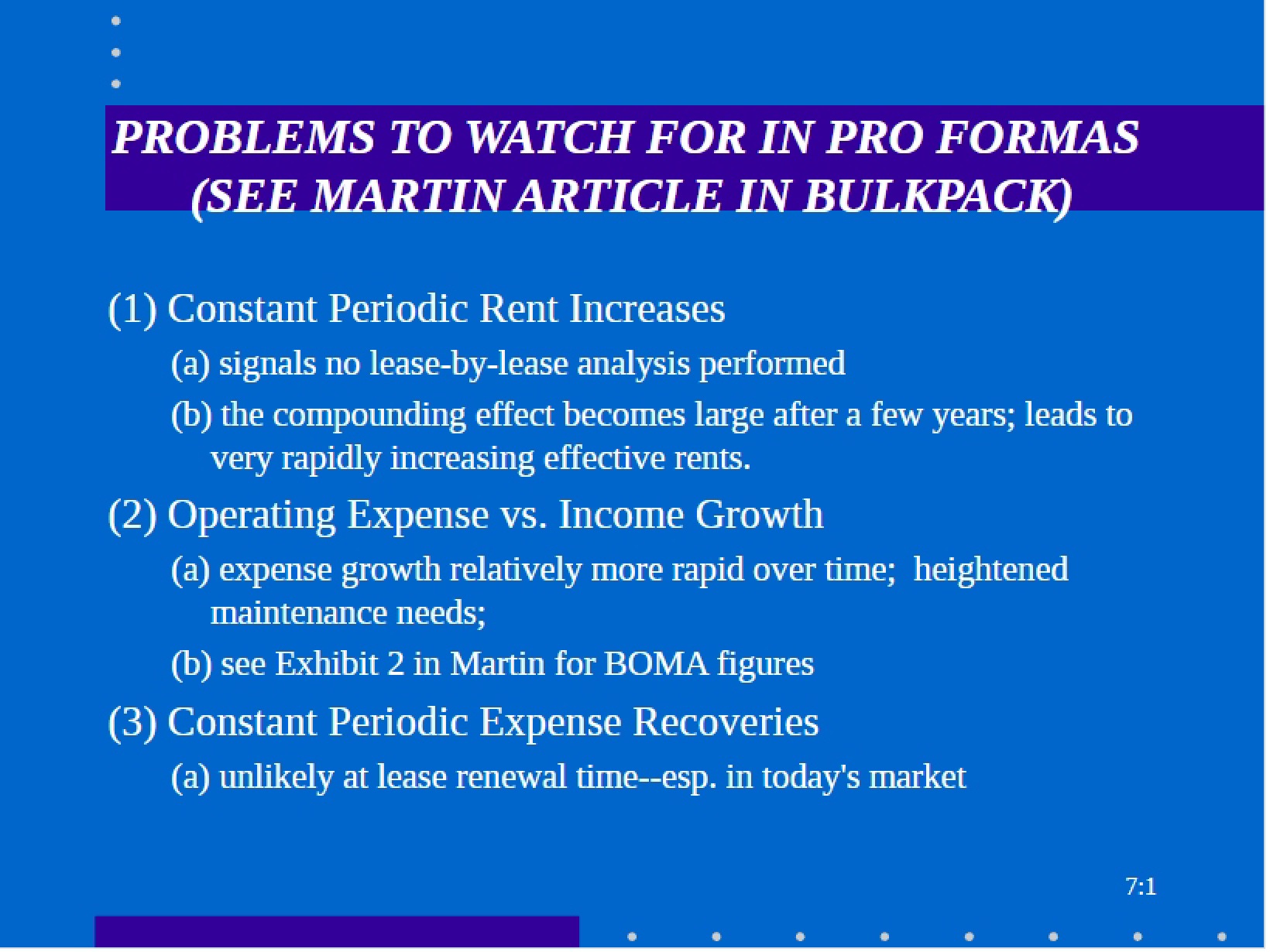 PROBLEMS TO WATCH FOR IN PRO FORMAS
(SEE MARTIN ARTICLE IN BULKPACK)

(1) Constant Periodic Rent Increases

(a) signals no lease-by-lease analysis performed

(b) the compounding effect becomes large after a few years; leads to very rapidly increasing effective rents.

(2) Operating Expense vs. Income Growth

(a) expense growth relatively more rapid over time; heightened maintenance needs;

(b) see Exhibit 2 in Martin for BOMA figures

(3) Constant Periodic Expense Recoveries

(a) unlikely at lease renewal time--esp. in today's market

7:1